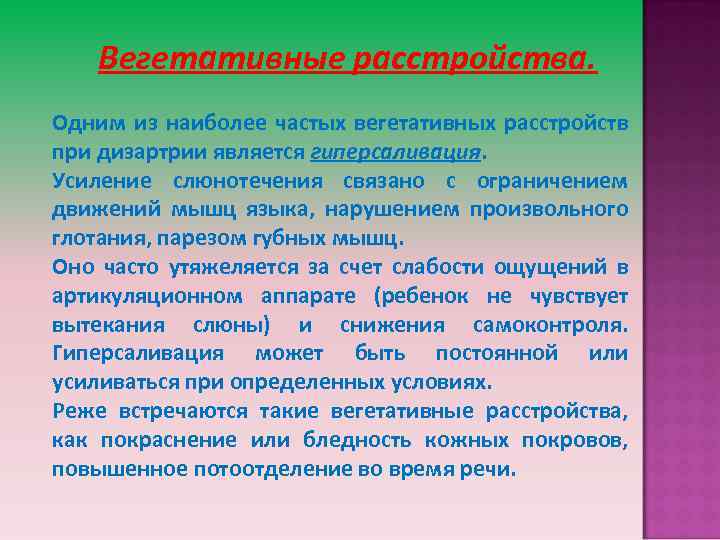 Вегетативные расстройства.

Одним из наиболее частых вегетативных расстройств при дизартрии является гиперсаливация.

Усиление слюнотечения связано с ограничением движений мышц языка, нарушением произвольного глотания, парезом губных мышц.

Оно часто утяжеляется за счет слабости ощущений в артикуляционном аппарате (ребенок не чувствует вытекания слюны) и снижения самоконтроля. Гиперсаливация может быть постоянной или усиливаться при определенных условиях.

Реже встречаются такие вегетативные расстройства, как покраснение или бледность кожных покровов, повышенное потоотделение во время речи.